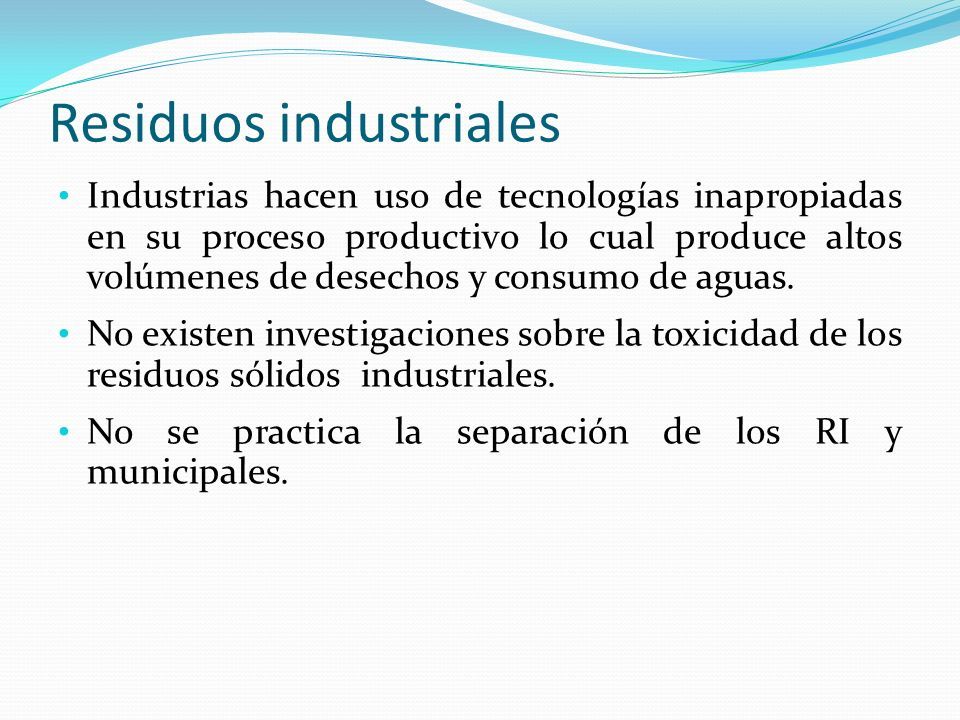 Residuos industriales

• Industrias hacen uso de tecnologías inapropiadas en su proceso productivo lo cual produce altos volúmenes de desechos y consumo de aguas.

• No existen investigaciones sobre la toxicidad de los residuos sólidos industriales.

• No se practica la separación de los RI y municipales.